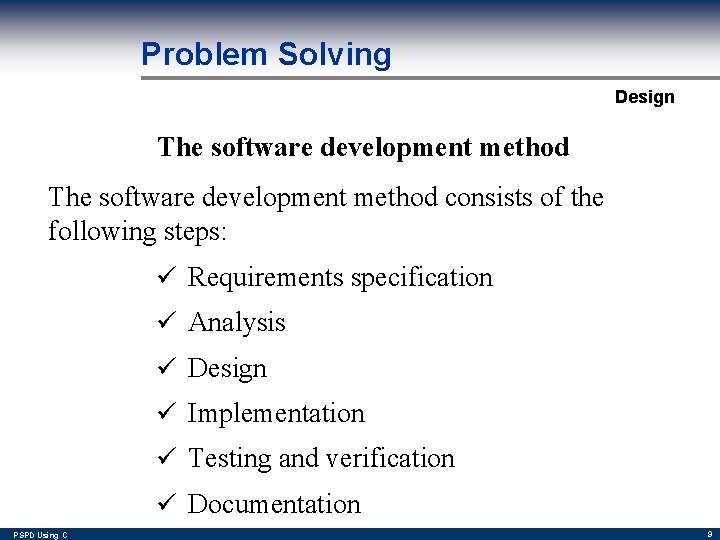 Problem Solving

Design

The software development method

The software development method consists of the following steps:

✓ Requirements specification
✓ Analysis
✓ Design
✓ Implementation
✓ Testing and verification
✓ Documentation

PSPD Using C

9